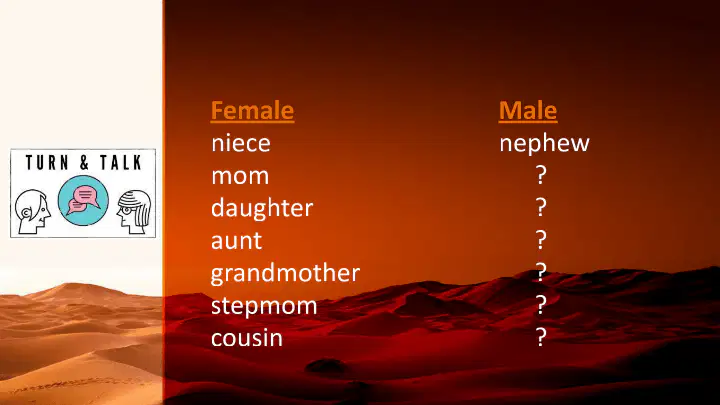 TURN & TALK

| Female | Male |
|---|---|
| niece | nephew |
| mom | ? |
| daughter | ? |
| aunt | ? |
| grandmother | ? |
| stepmom | ? |
| cousin | ? |